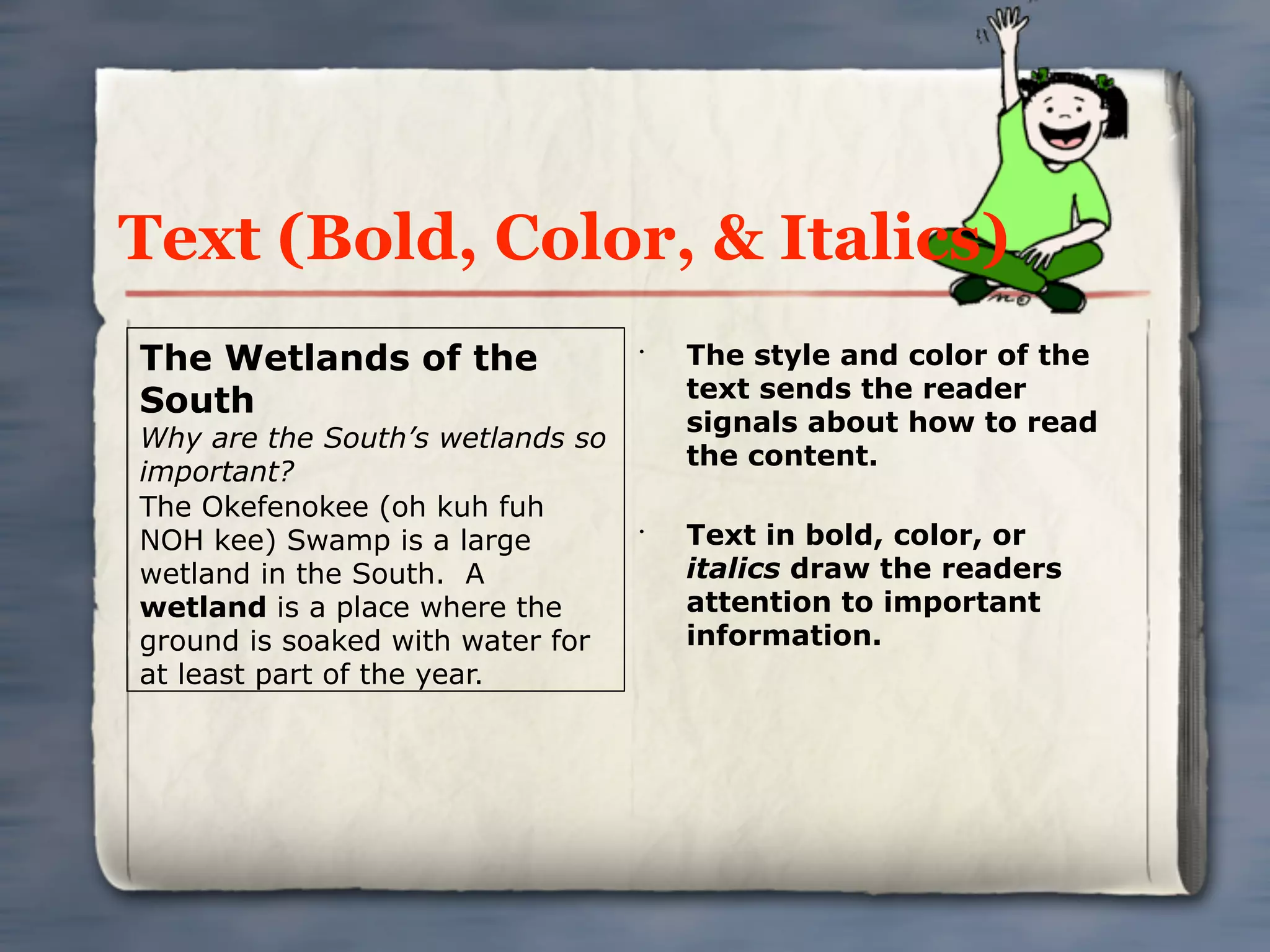 Text (Bold, Color, & Italics)

The Wetlands of the South

Why are the South's wetlands so important?

The Okefenokee (oh kuh fuh NOH kee) Swamp is a large wetland in the South. A wetland is a place where the ground is soaked with water for at least part of the year.

· The style and color of the text sends the reader signals about how to read the content.

· Text in bold, color, or italics draw the readers attention to important information.